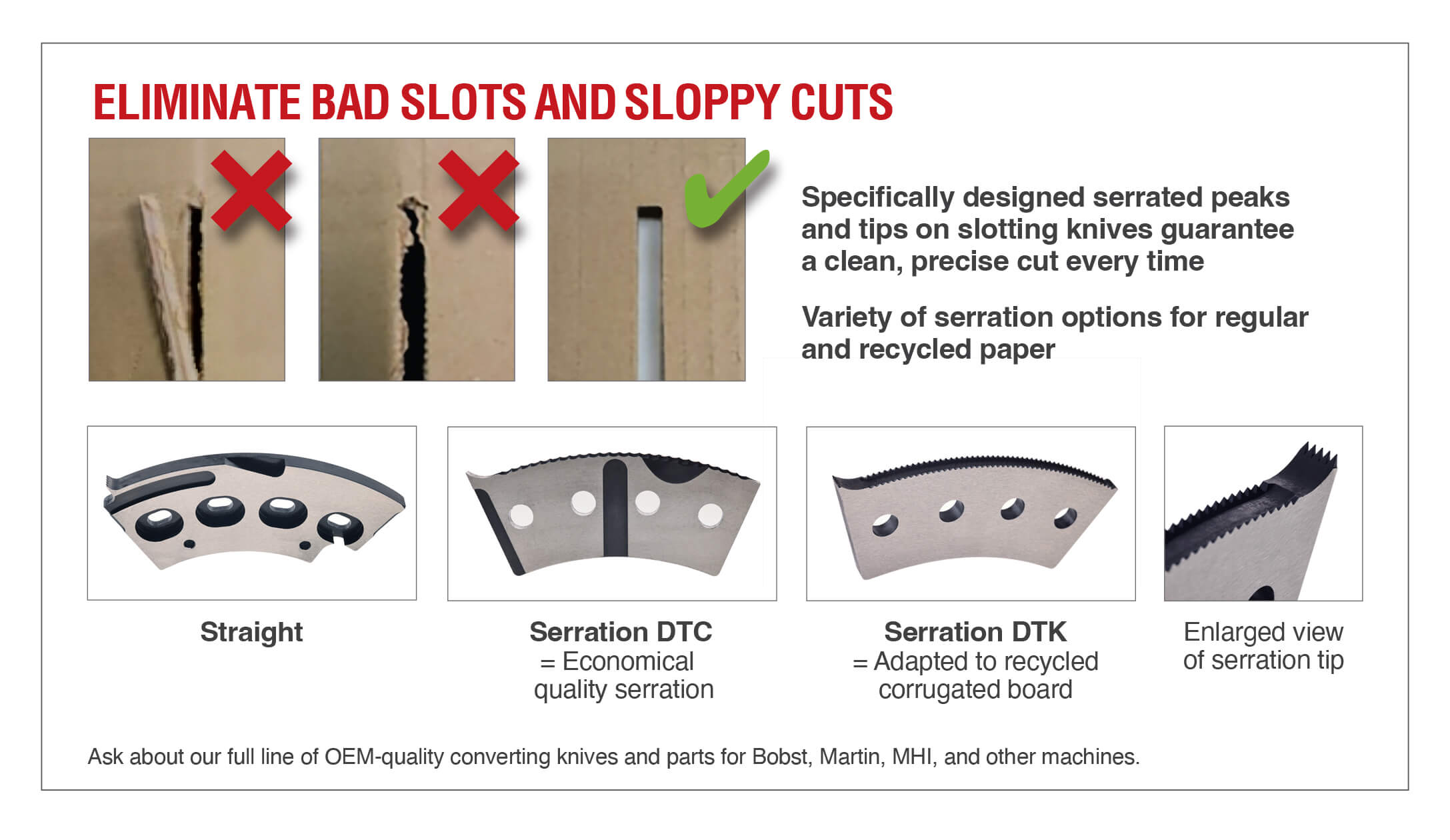 ELIMINATE BAD SLOTS AND SLOPPY CUTS

Specifically designed serrated peaks and tips on slotting knives guarantee a clean, precise cut every time

Variety of serration options for regular and recycled paper

Straight

Serration DTC
= Economical quality serration

Serration DTK
= Adapted to recycled corrugated board

Enlarged view of serration tip

Ask about our full line of OEM-quality converting knives and parts for Bobst, Martin, MHI, and other machines.